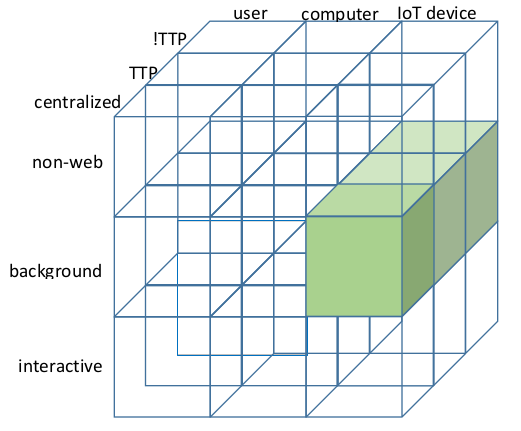 user
computer
IoT device
!TTP
TTP
centralized
non-web
background
interactive